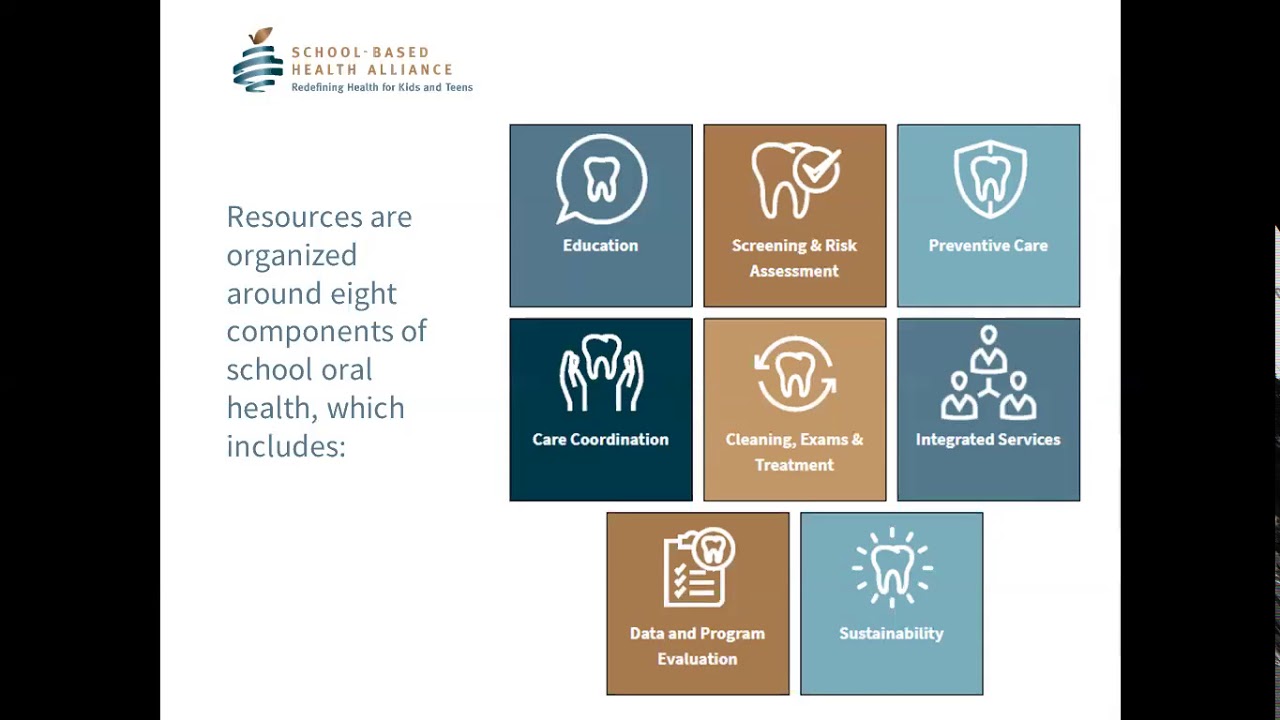 SCHOOL-BASED HEALTH ALLIANCE
Redefining Health for Kids and Teens

Resources are organized around eight components of school oral health, which includes:

Education

Screening & Risk Assessment

Preventive Care

Care Coordination

Cleaning, Exams & Treatment

Integrated Services

Data and Program Evaluation

Sustainability